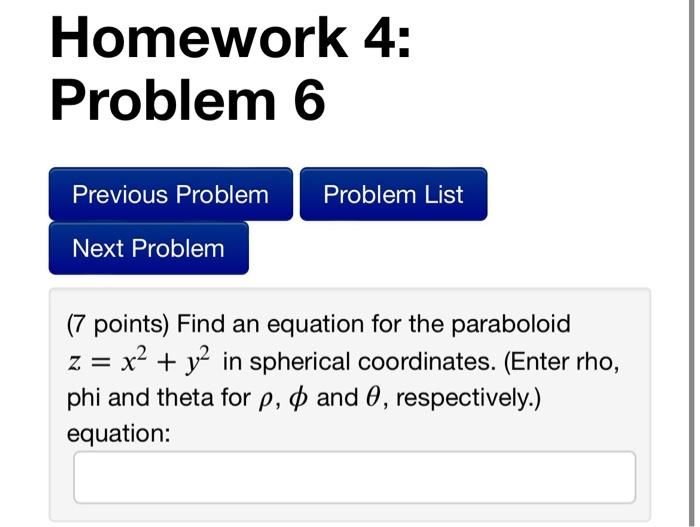 Homework 4: Problem 6

Previous Problem

Problem List

Next Problem

(7 points) Find an equation for the paraboloid $z = x^2 + y^2$ in spherical coordinates. (Enter rho, phi and theta for $\rho$, $\phi$ and $\theta$, respectively.)
equation: